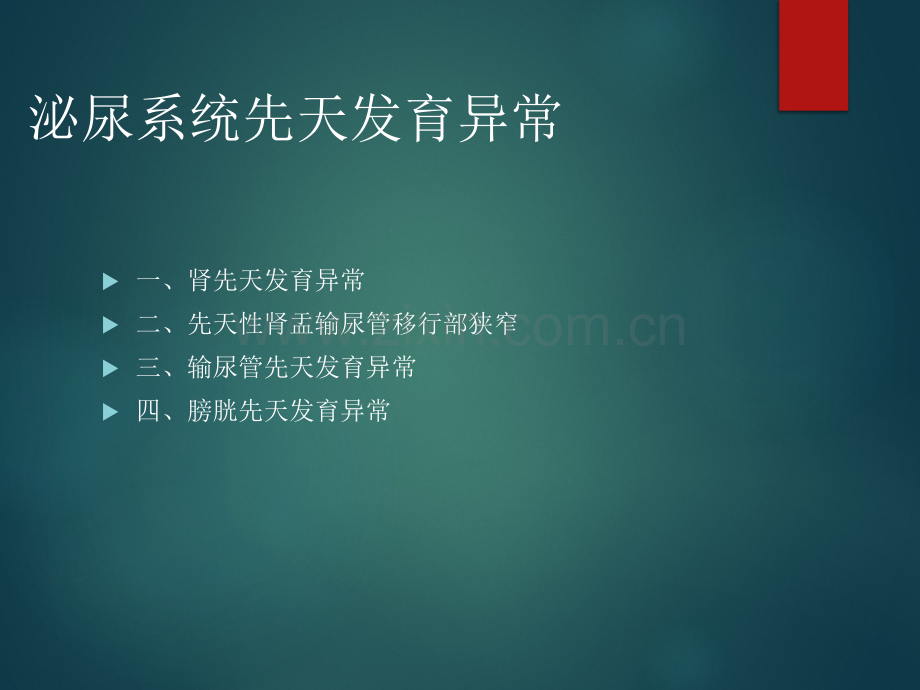 泌尿系统先天发育异常

一、肾先天发育异常
二、先天性肾盂输尿管移行部狭窄
三、输尿管先天发育异常
四、膀胱先天发育异常

www.zixin.com.cn